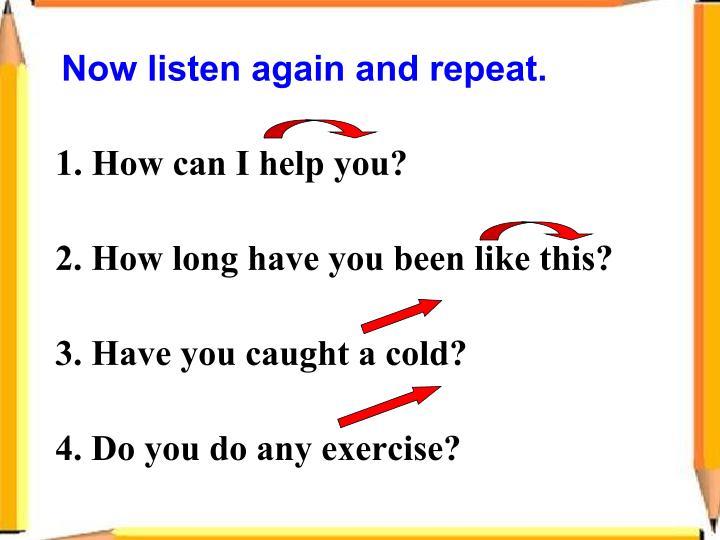 Now listen again and repeat.

1. How can I help you?

2. How long have you been like this?

3. Have you caught a cold?

4. Do you do any exercise?